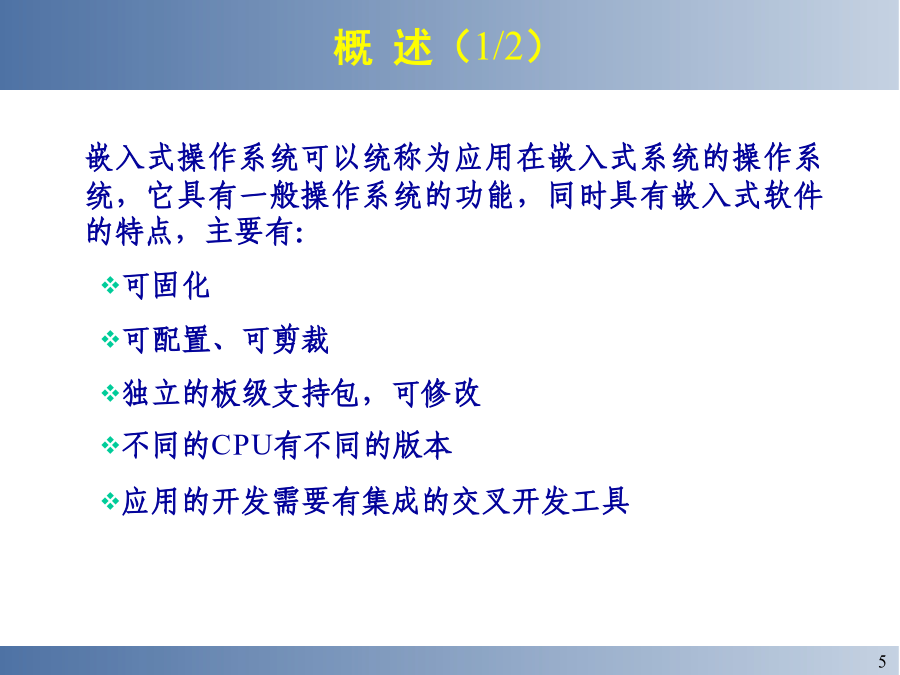 概 述（1/2）

嵌入式操作系统可以统称为应用在嵌入式系统的操作系统，它具有一般操作系统的功能，同时具有嵌入式软件的特点，主要有:

❖可固化

❖可配置、可剪裁

❖独立的板级支持包，可修改

❖不同的CPU有不同的版本

❖应用的开发需要有集成的交叉开发工具

5